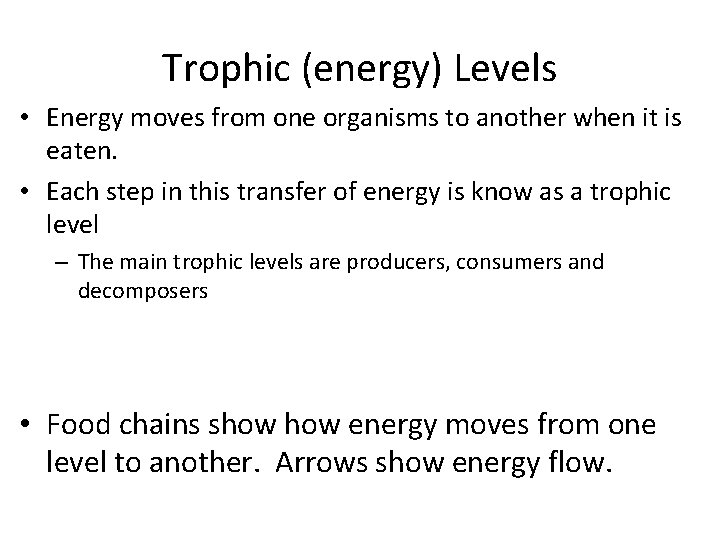 Trophic (energy) Levels

• Energy moves from one organisms to another when it is eaten.

• Each step in this transfer of energy is know as a trophic level

– The main trophic levels are producers, consumers and decomposers

• Food chains show how energy moves from one level to another. Arrows show energy flow.